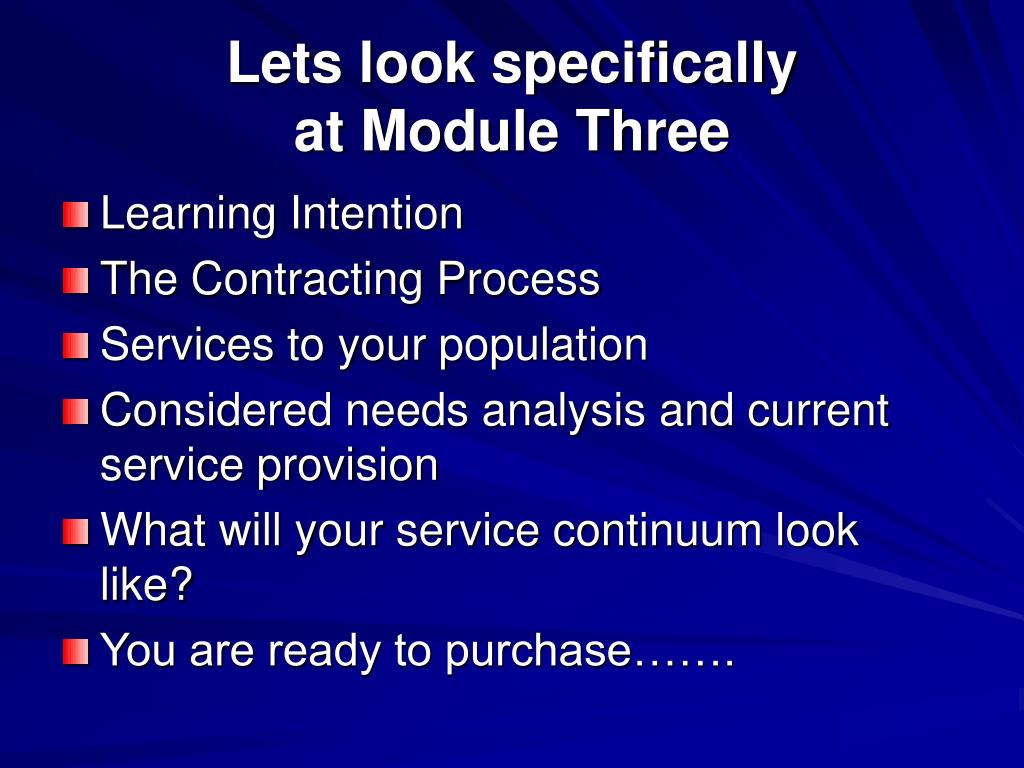 Lets look specifically at Module Three

Learning Intention
The Contracting Process
Services to your population
Considered needs analysis and current service provision
What will your service continuum look like?
You are ready to purchase…….